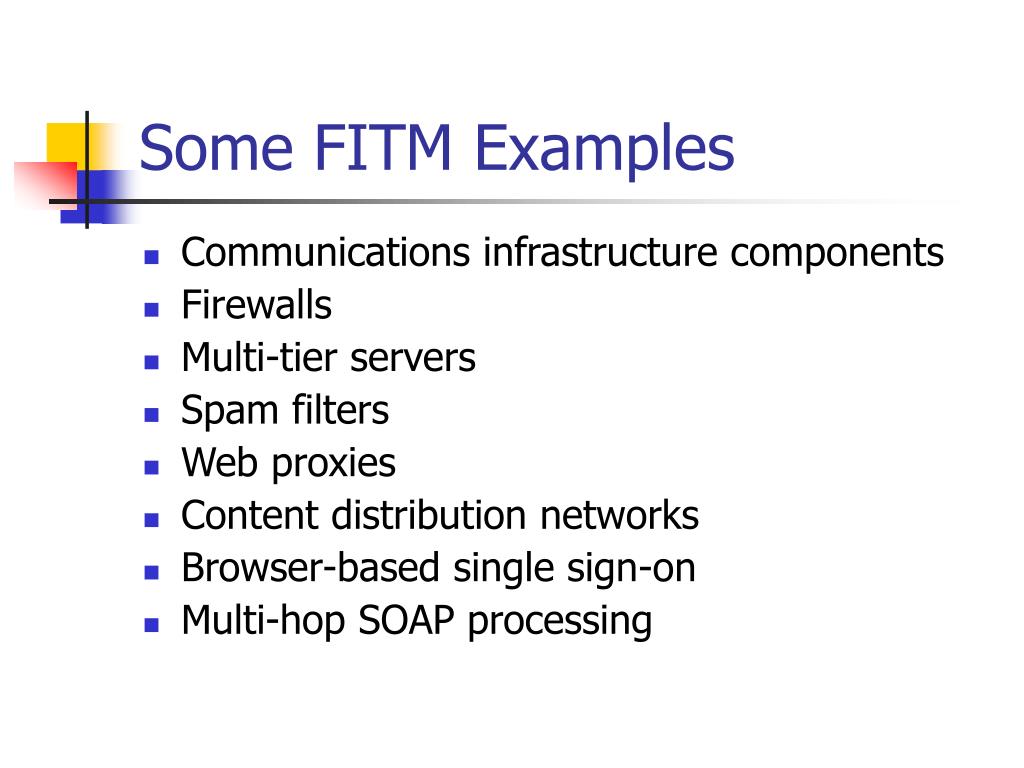 Some FITM Examples

- Communications infrastructure components
- Firewalls
- Multi-tier servers
- Spam filters
- Web proxies
- Content distribution networks
- Browser-based single sign-on
- Multi-hop SOAP processing